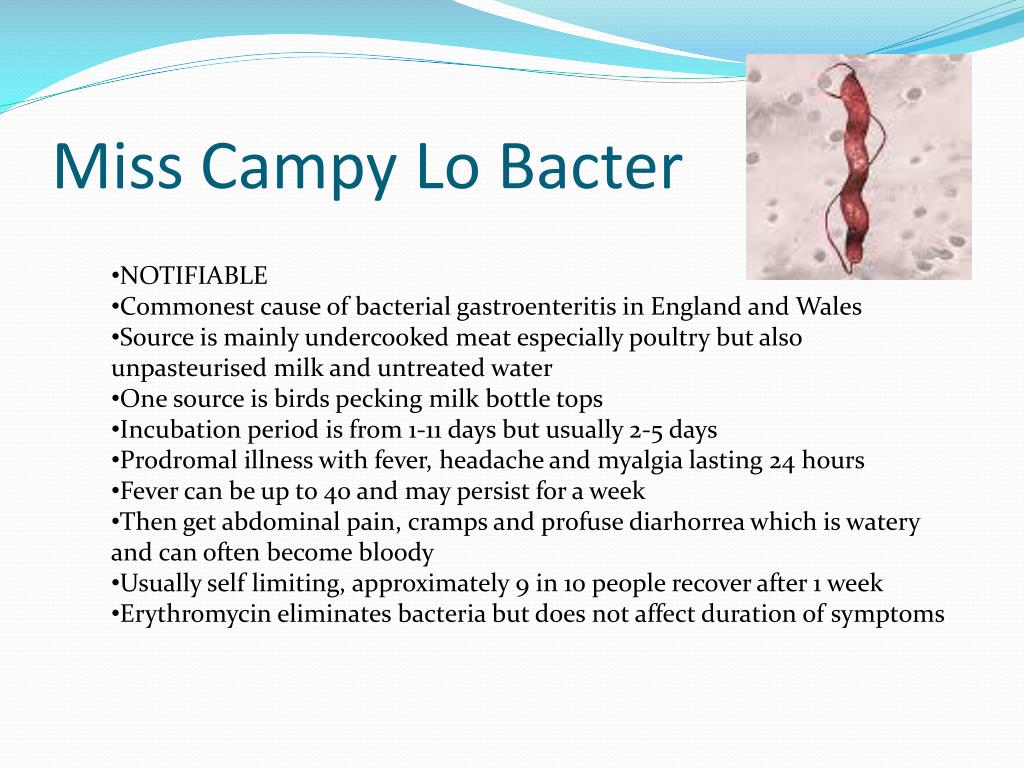 Miss Campy Lo Bacter

•NOTIFIABLE
•Commonest cause of bacterial gastroenteritis in England and Wales
•Source is mainly undercooked meat especially poultry but also unpasteurised milk and untreated water
•One source is birds pecking milk bottle tops
•Incubation period is from 1-11 days but usually 2-5 days
•Prodromal illness with fever, headache and myalgia lasting 24 hours
•Fever can be up to 40 and may persist for a week
•Then get abdominal pain, cramps and profuse diarhorrea which is watery and can often become bloody
•Usually self limiting, approximately 9 in 10 people recover after 1 week
•Erythromycin eliminates bacteria but does not affect duration of symptoms